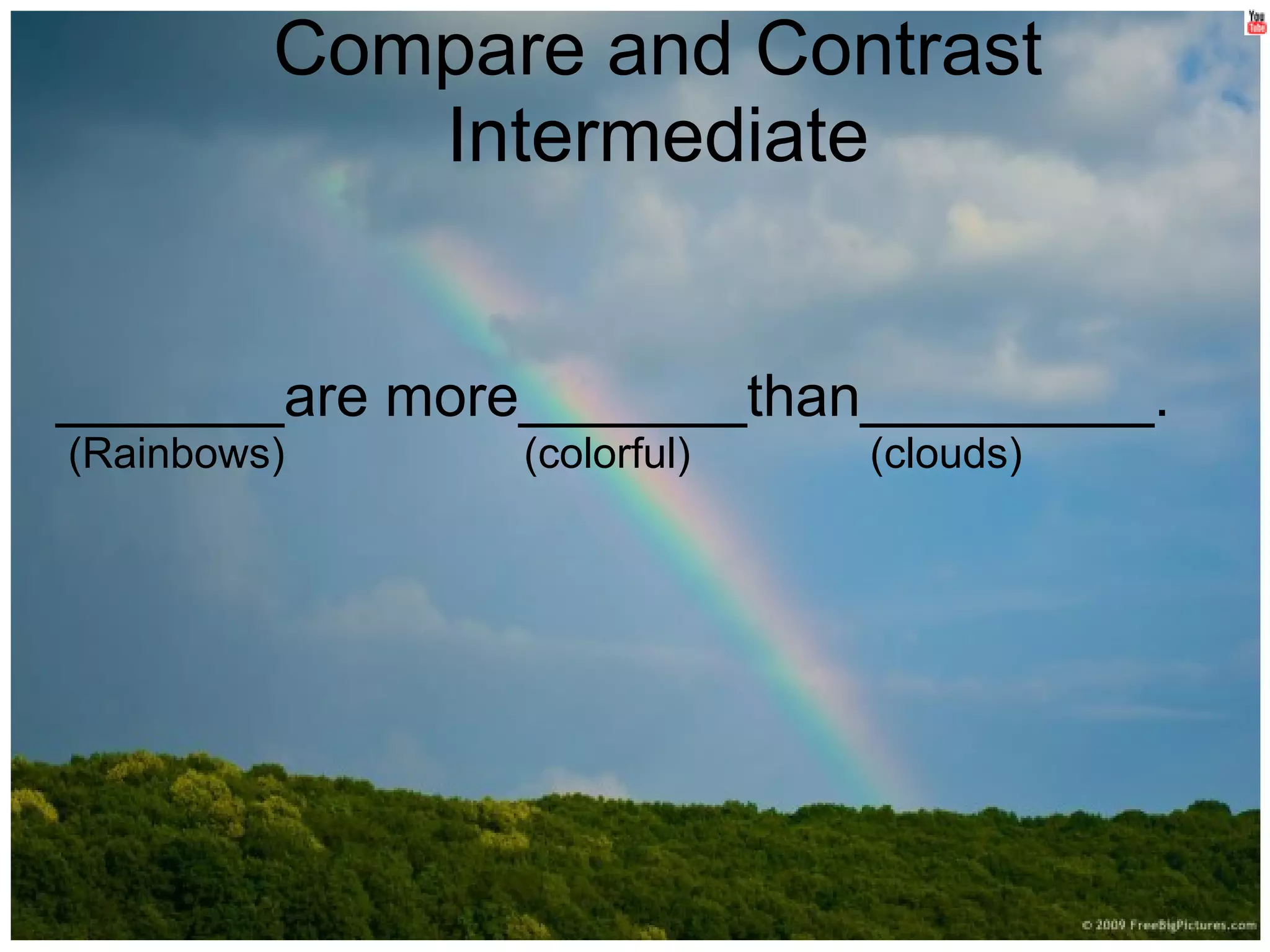 You Tube

Compare and Contrast Intermediate

_______are more_______than_________.
(Rainbows) (colorful) (clouds)

© 2009 FreeBigPictures.com